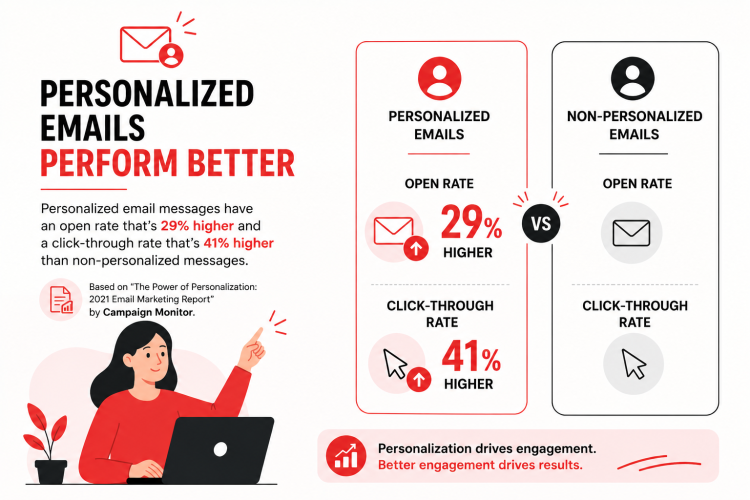 PERSONALIZED EMAILS PERFORM BETTER

Personalized email messages have an open rate that's 29% higher and a click-through rate that's 41% higher than non-personalized messages.

Based on "The Power of Personalization: 2021 Email Marketing Report" by Campaign Monitor.

PERSONALIZED EMAILS

OPEN RATE

29% HIGHER

CLICK-THROUGH RATE

41% HIGHER

VS

NON-PERSONALIZED EMAILS

OPEN RATE

CLICK-THROUGH RATE

Personalization drives engagement.
Better engagement drives results.